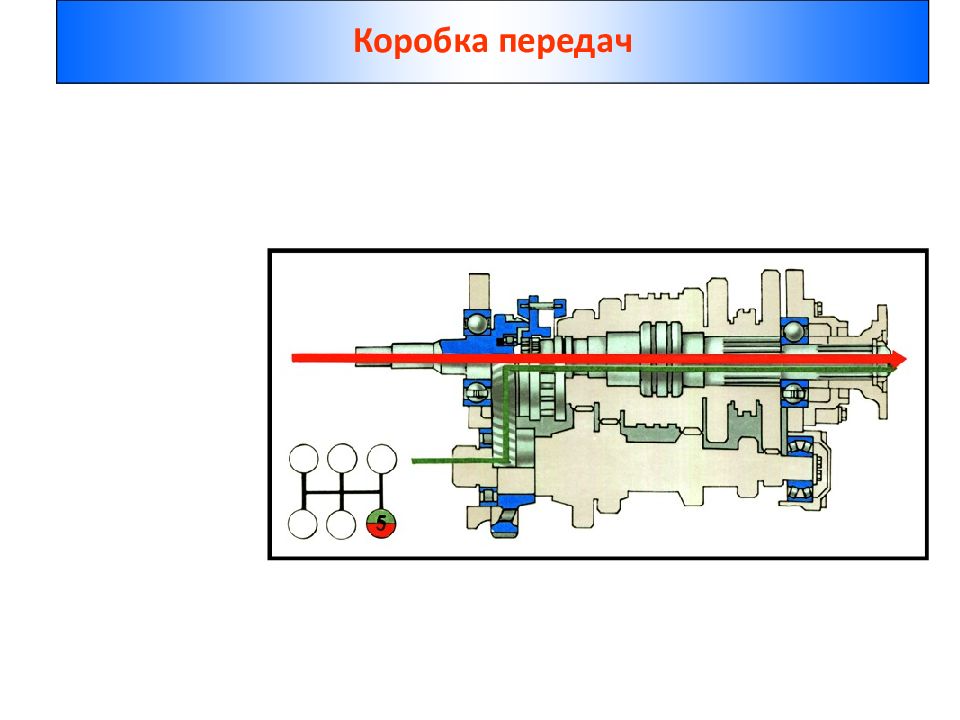 Коробка передач

5